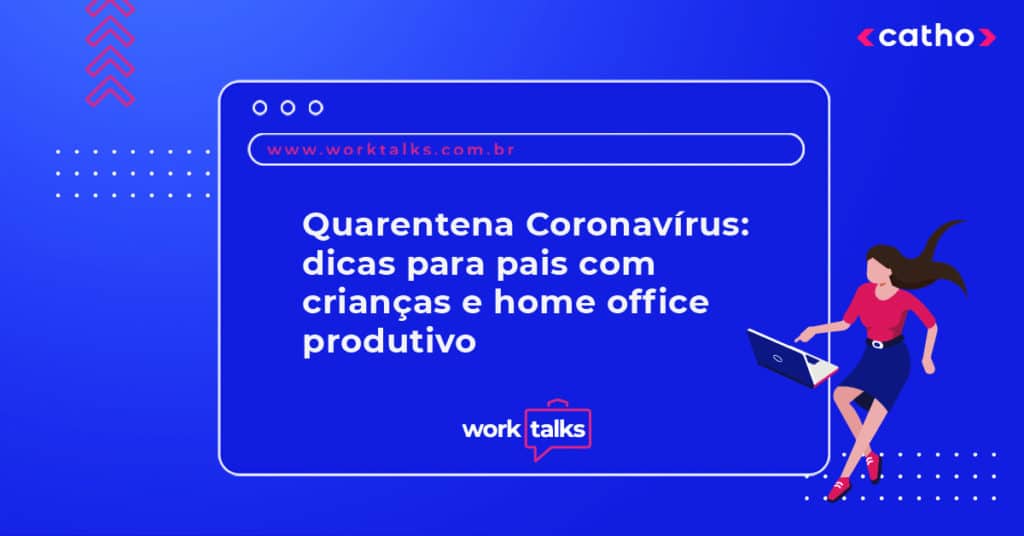 catho

www.worktalks.com.br

Quarentena Coronavírus: dicas para pais com crianças e home office produtivo

work talks